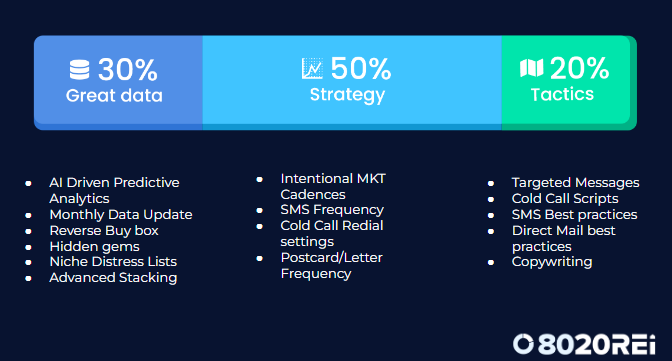 30%
Great data

50%
Strategy

20%
Tactics

- AI Driven Predictive Analytics
- Monthly Data Update
- Reverse Buy box
- Hidden gems
- Niche Distress Lists
- Advanced Stacking

- Intentional MKT Cadences
- SMS Frequency
- Cold Call Redial settings
- Postcard/Letter Frequency

- Targeted Messages
- Cold Call Scripts
- SMS Best practices
- Direct Mail best practices
- Copywriting

8020REi